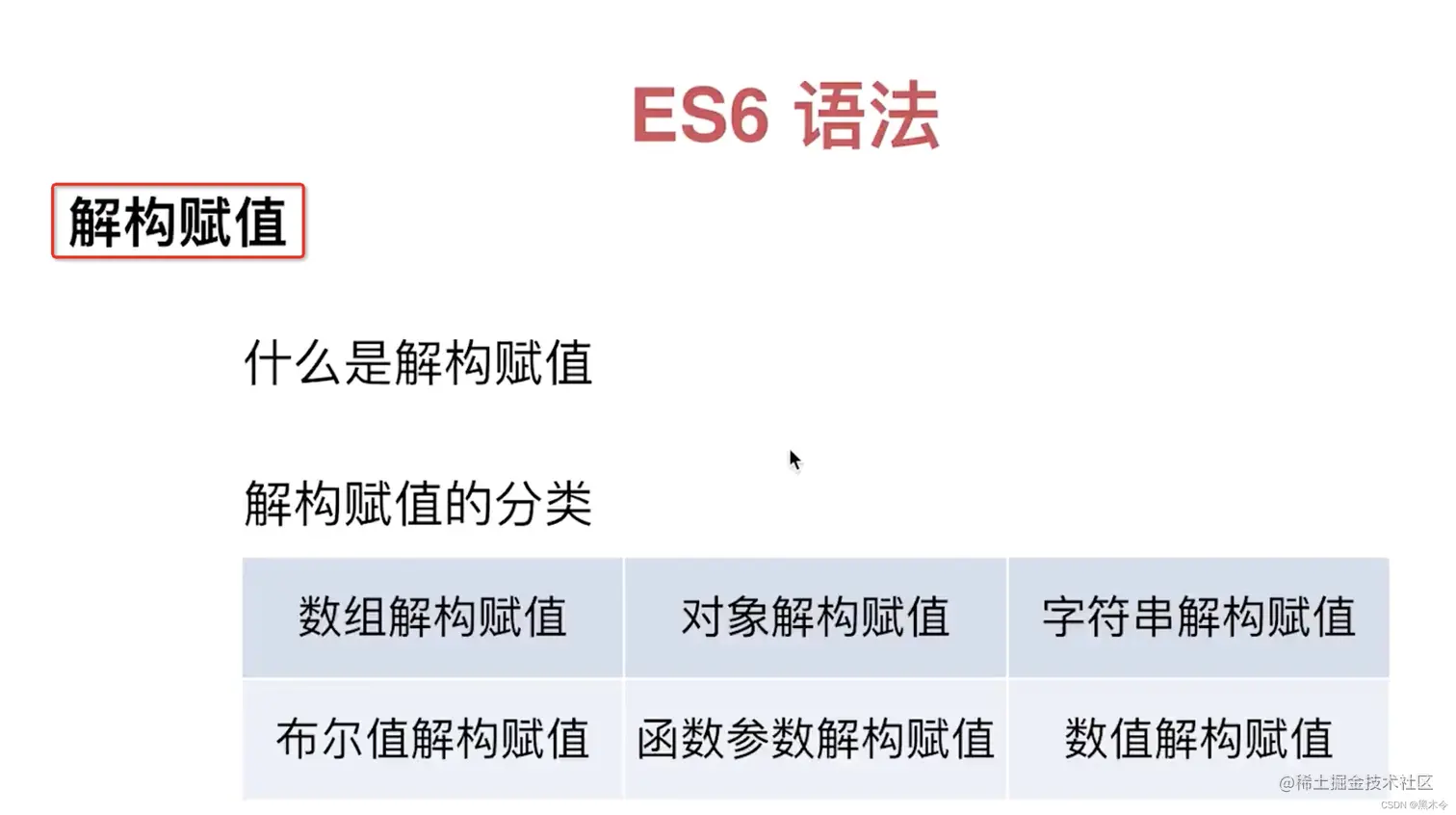 ES6 语法

解构赋值

什么是解构赋值

解构赋值的分类

| 数组解构赋值 | 对象解构赋值 | 字符串解构赋值 |
|---|---|---|
| 布尔值解构赋值 | 函数参数解构赋值 | 数值解构赋值 |

@稀土掘金技术社区
CSDN @熊木令